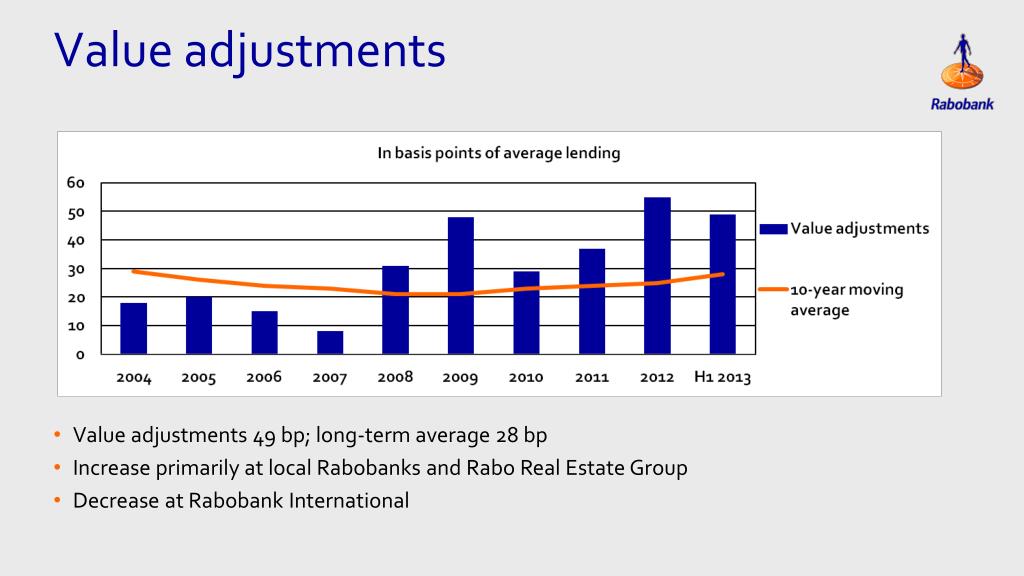 Value adjustments

Rabobank

In basis points of average lending

60
50
40
30
20
10
0

2004 2005 2006 2007 2008 2009 2010 2011 2012 H1 2013

Value adjustments

10-year moving average

• Value adjustments 49 bp; long-term average 28 bp
• Increase primarily at local Rabobanks and Rabo Real Estate Group
• Decrease at Rabobank International